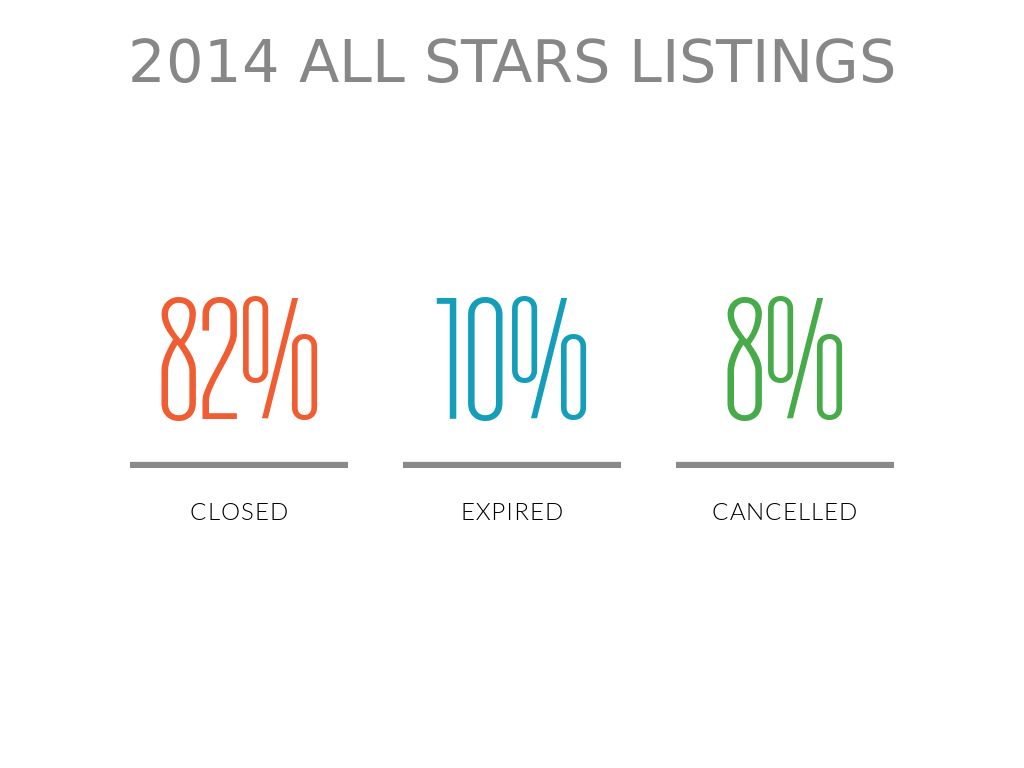 2014 ALL STARS LISTINGS

82%
CLOSED

10%
EXPIRED

8%
CANCELLED